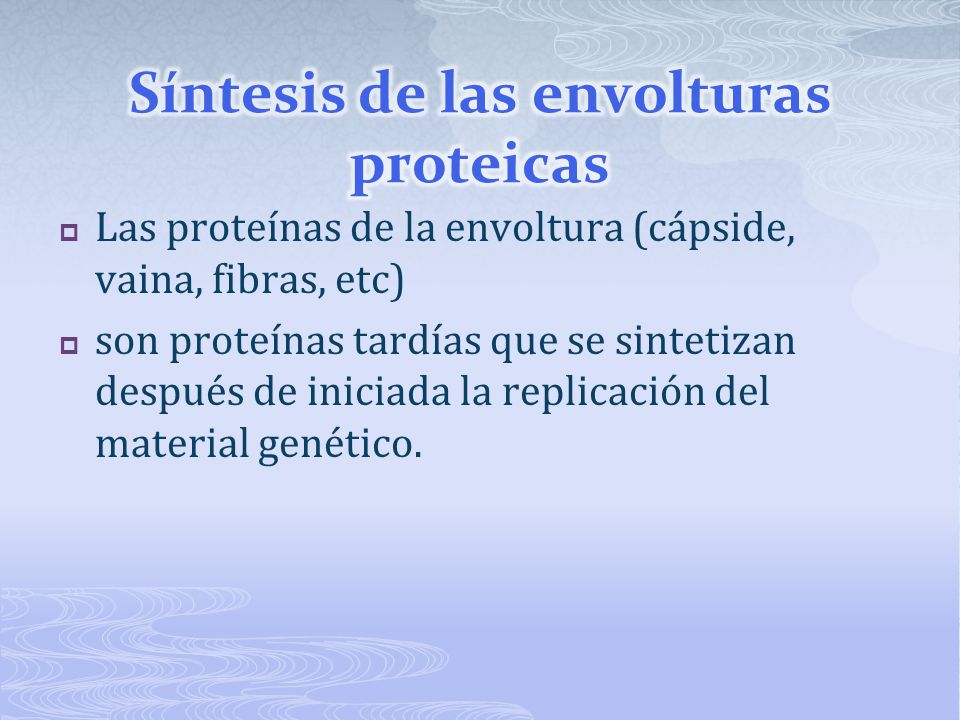 Síntesis de las envolturas proteicas

Las proteínas de la envoltura (cápside, vaina, fibras, etc)

son proteínas tardías que se sintetizan después de iniciada la replicación del material genético.